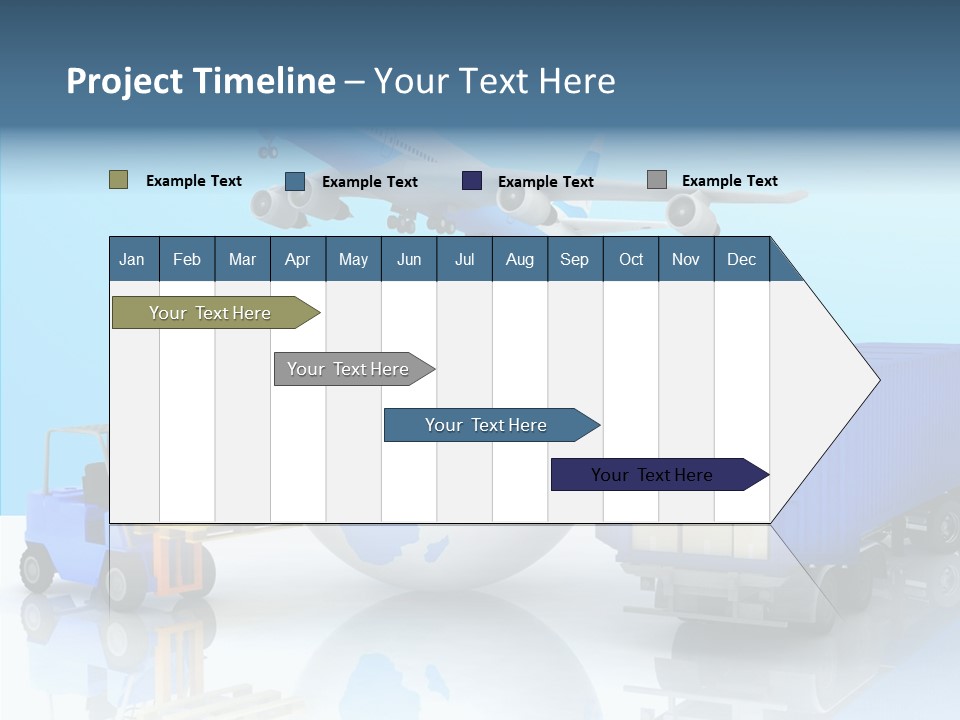 Project Timeline – Your Text Here

Example Text Example Text Example Text Example Text

| Jan | Feb | Mar | Apr | May | Jun | Jul | Aug | Sep | Oct | Nov | Dec |
|---|---|---|---|---|---|---|---|---|---|---|---|

Your Text Here

Your Text Here

Your Text Here

Your Text Here